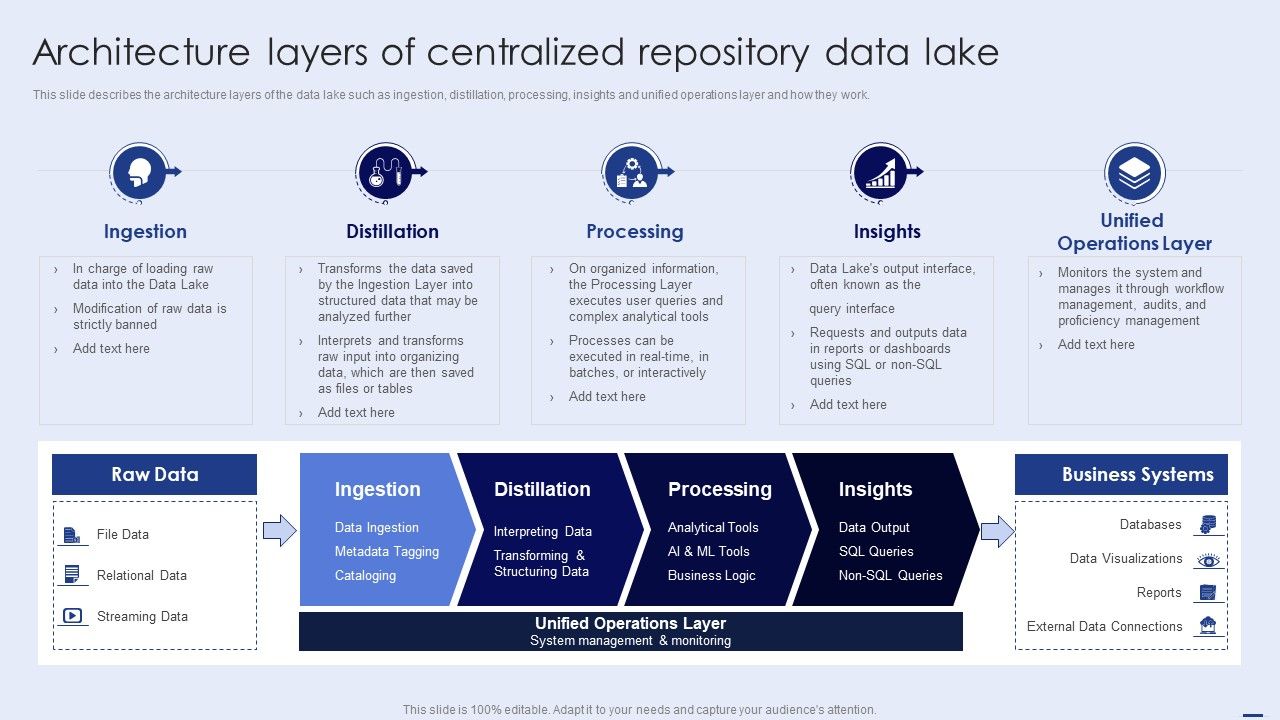 Architecture layers of centralized repository data lake

This slide describes the architecture layers of the data lake such as ingestion, distillation, processing, insights and unified operations layer and how they work.

Ingestion

› In charge of loading raw data into the Data Lake

› Modification of raw data is strictly banned

› Add text here

Distillation

› Transforms the data saved by the Ingestion Layer into structured data that may be analyzed further

› Interprets and transforms raw input into organizing data, which are then saved as files or tables

› Add text here

Processing

› On organized information, the Processing Layer executes user queries and complex analytical tools

› Processes can be executed in real-time, in batches, or interactively

› Add text here

Insights

› Data Lake's output interface, often known as the query interface

› Requests and outputs data in reports or dashboards using SQL or non-SQL queries

› Add text here

Unified Operations Layer

› Monitors the system and manages it through workflow management, audits, and proficiency management

› Add text here

Raw Data

File Data

Relational Data

Streaming Data

Ingestion

Data Ingestion

Metadata Tagging

Cataloging

Distillation

Interpreting Data

Transforming & Structuring Data

Processing

Analytical Tools

AI & ML Tools

Business Logic

Insights

Data Output

SQL Queries

Non-SQL Queries

Unified Operations Layer

System management & monitoring

Business Systems

Databases

Data Visualizations

Reports

External Data Connections

This slide is 100% editable. Adapt it to your needs and capture your audience's attention.